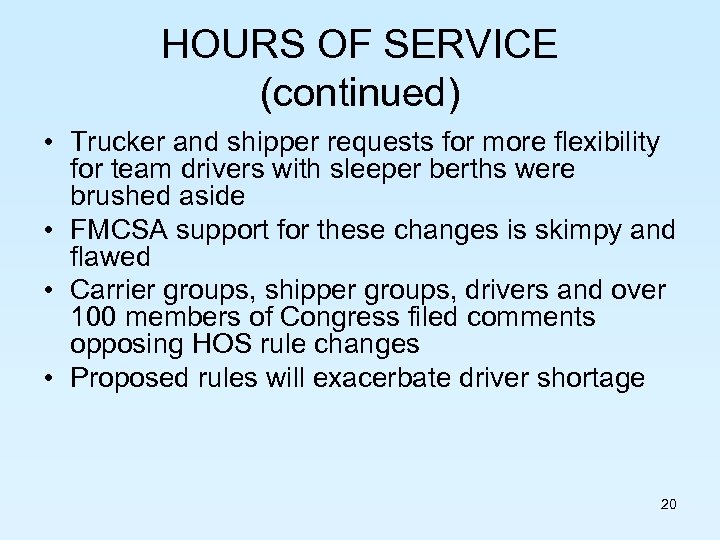 HOURS OF SERVICE (continued)

• Trucker and shipper requests for more flexibility for team drivers with sleeper berths were brushed aside

• FMCSA support for these changes is skimpy and flawed

• Carrier groups, shipper groups, drivers and over 100 members of Congress filed comments opposing HOS rule changes

• Proposed rules will exacerbate driver shortage

20